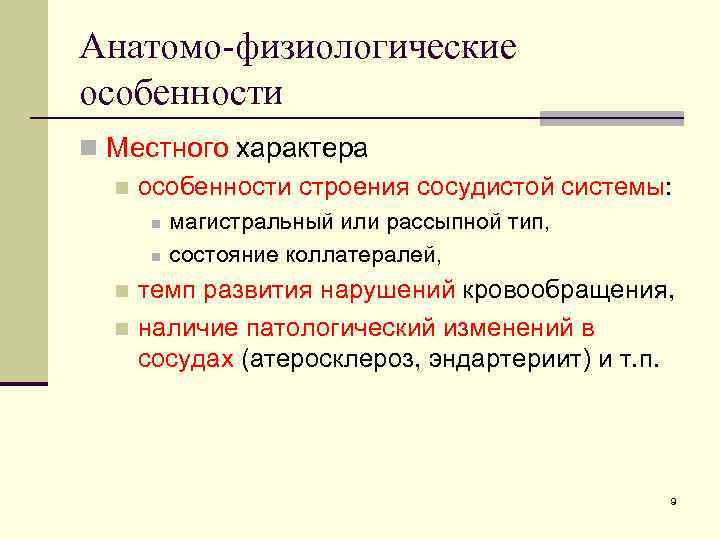 Анатомо-физиологические особенности

Местного характера

особенности строения сосудистой системы:

магистральный или рассыпной тип,

состояние коллатералей,

темп развития нарушений кровообращения,

наличие патологический изменений в сосудах (атеросклероз, эндартериит) и т.п.

9